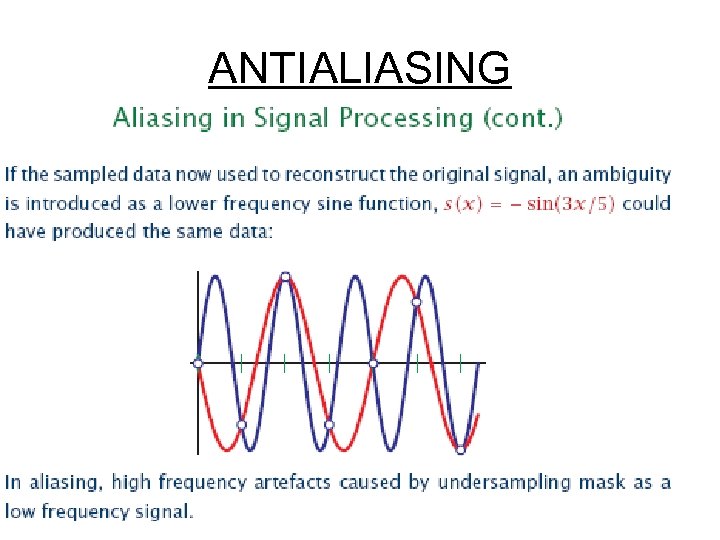 ANTIALIASING

Aliasing in Signal Processing (cont.)

If the sampled data now used to reconstruct the original signal, an ambiguity is introduced as a lower frequency sine function, $s(x) = -\sin(3x/5)$ could have produced the same data:

In aliasing, high frequency artefacts caused by undersampling mask as a low frequency signal.